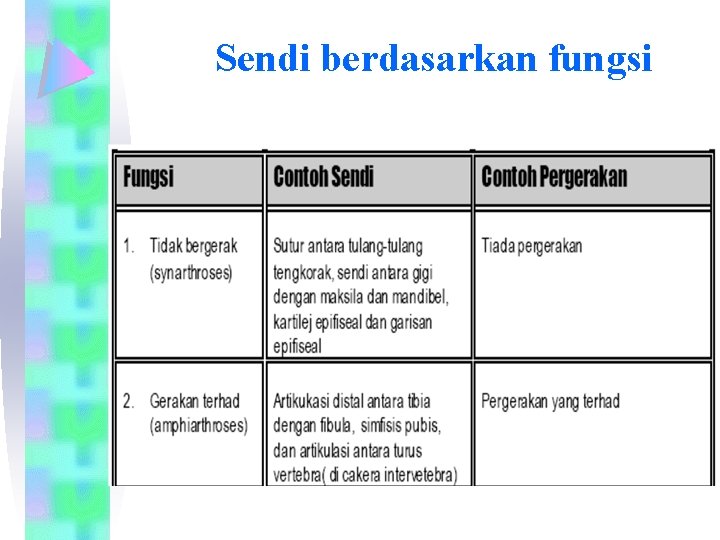 Sendi berdasarkan fungsi

| Fungsi | Contoh Sendi | Contoh Pergerakan |
|---|---|---|
| 1. Tidak bergerak (synarthroses) | Sutur antara tulang-tulang tengkorak, sendi antara gigi dengan maksila dan mandibel, kartilej epifiseal dan garisan epifiseal | Tiada pergerakan |
| 2. Gerakan terhad (amphiarthroses) | Artikukasi distal antara tibia dengan fibula, simfisis pubis, dan artikulasi antara turus vertebra( di cakera intervetebra) | Pergerakan yang terhad |